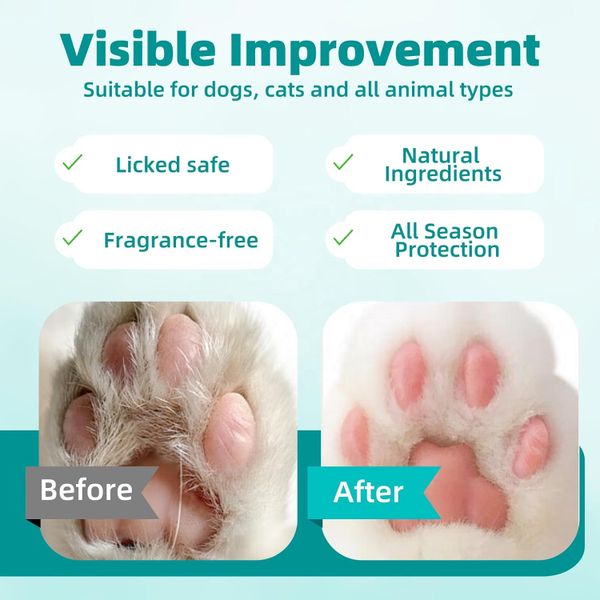 Visible Improvement
Suitable for dogs, cats and all animal types

✓ Licked safe

✓ Natural Ingredients

✓ Fragrance-free

✓ All Season Protection

Before

After